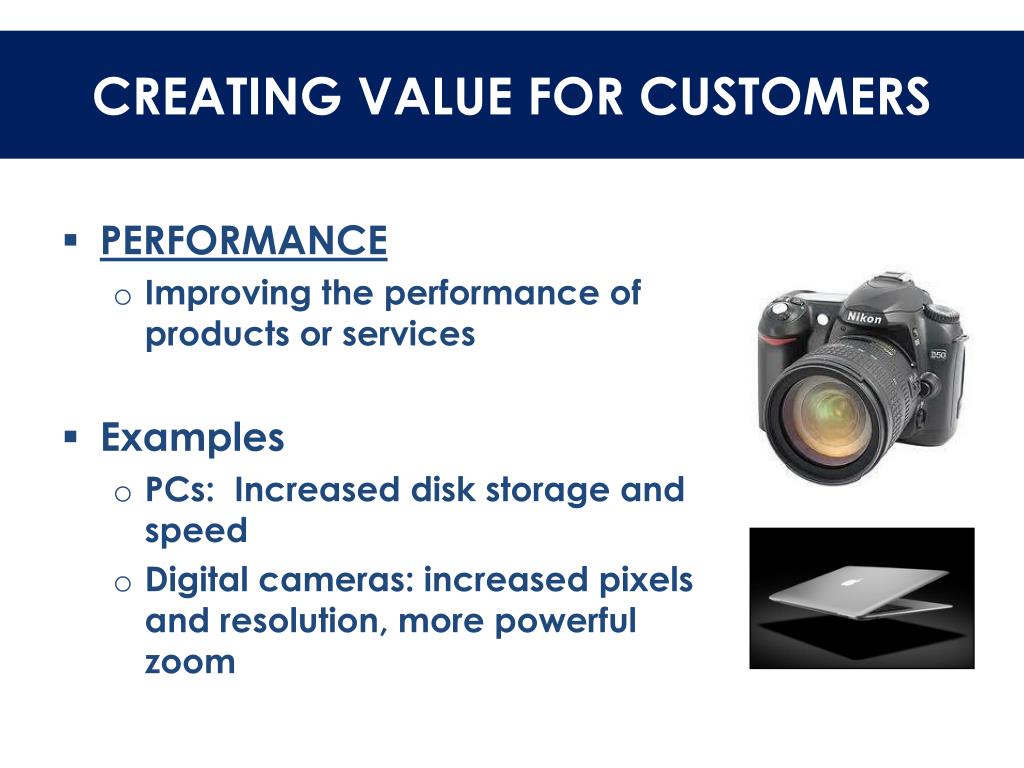 CREATING VALUE FOR CUSTOMERS

▪ PERFORMANCE
o Improving the performance of products or services

▪ Examples
o PCs: Increased disk storage and speed
o Digital cameras: increased pixels and resolution, more powerful zoom

Nikon
D50